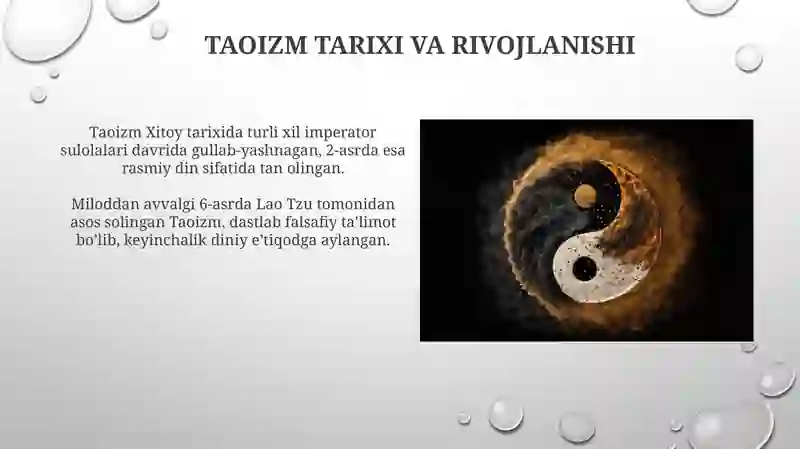 TAOIZM TARIXI VA RIVOJLANISHI

Taoizm Xitoy tarixida turli xil imperator sulolalari davrida gullab-yashnagan, 2-asrda esa rasmiy din sifatida tan olingan.

Miloddan avvalgi 6-asrda Lao Tzu tomonidan asos solingan Taoizm, dastlab falsafiy ta'limot bo'lib, keyinchalik diniy e'tiqodga aylangan.